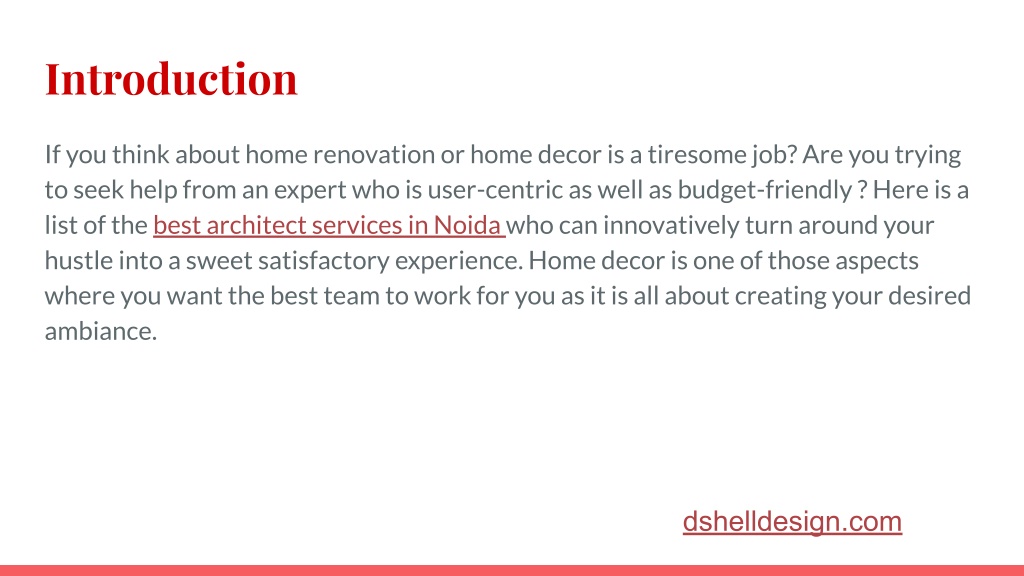 Introduction

If you think about home renovation or home decor is a tiresome job? Are you trying to seek help from an expert who is user-centric as well as budget-friendly ? Here is a list of the best architect services in Noida who can innovatively turn around your hustle into a sweet satisfactory experience. Home decor is one of those aspects where you want the best team to work for you as it is all about creating your desired ambiance.

dshelldesign.com